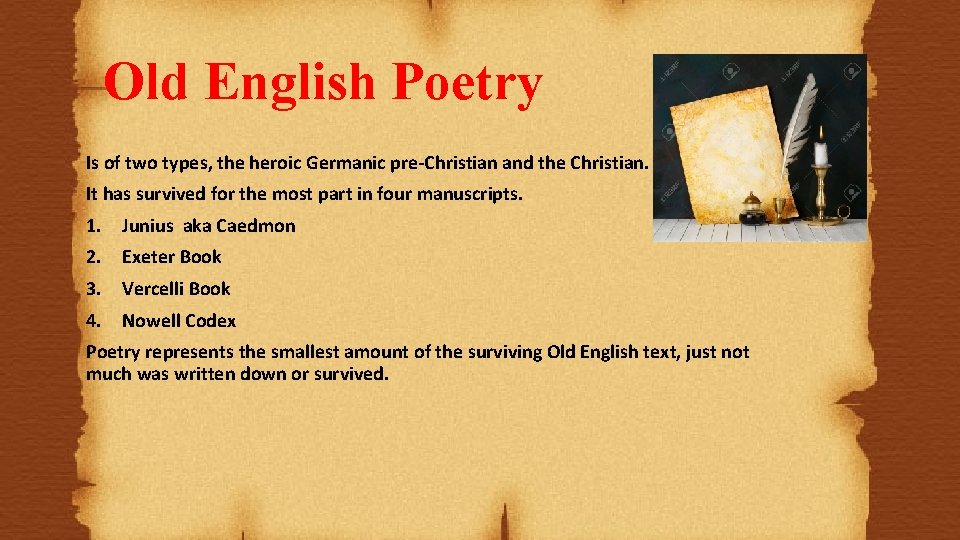 Old English Poetry

Is of two types, the heroic Germanic pre-Christian and the Christian.

It has survived for the most part in four manuscripts.

1. Junius aka Caedmon
2. Exeter Book
3. Vercelli Book
4. Nowell Codex

Poetry represents the smallest amount of the surviving Old English text, just not much was written down or survived.